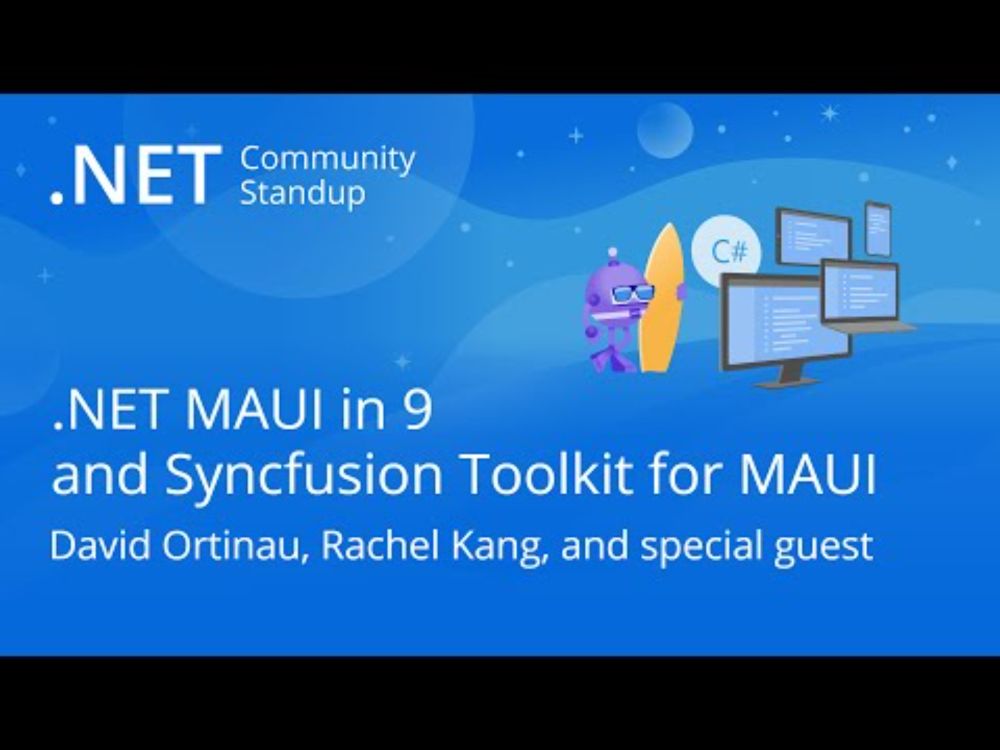 .NET Community Standup

C#

.NET MAUI in 9
and Syncfusion Toolkit for MAUI

David Ortinau, Rachel Kang, and special guest